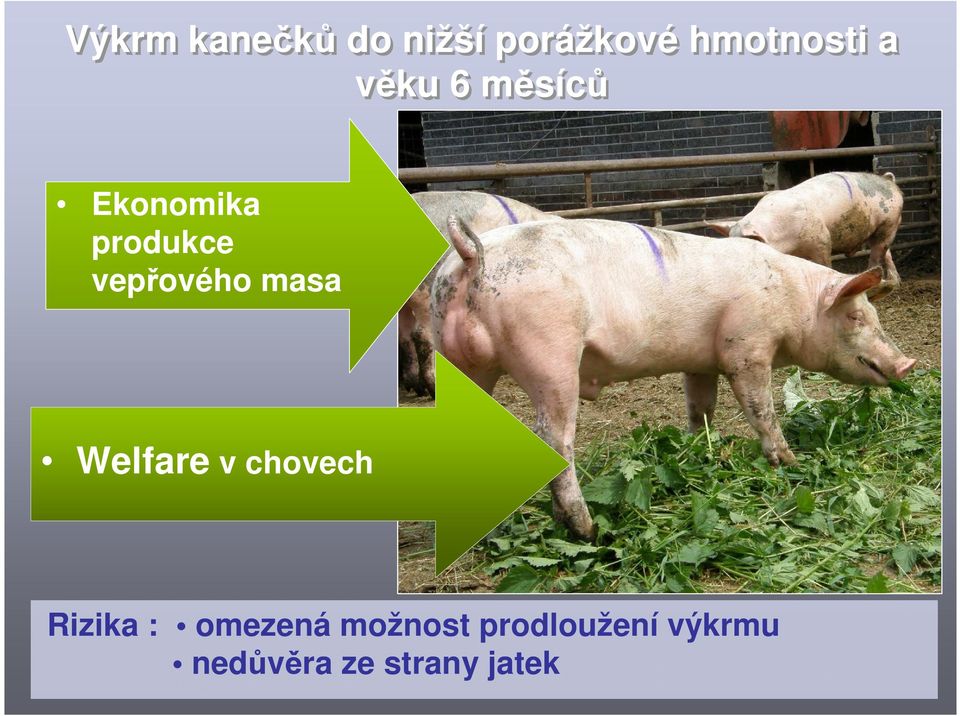 Výkrm kanečků do nižší porážkové hmotnosti a věku 6 měsíců

• Ekonomika produkce vepřového masa

• Welfare v chovech

Rizika : • omezená možnost prodloužení výkrmu
• nedůvěra ze strany jatek